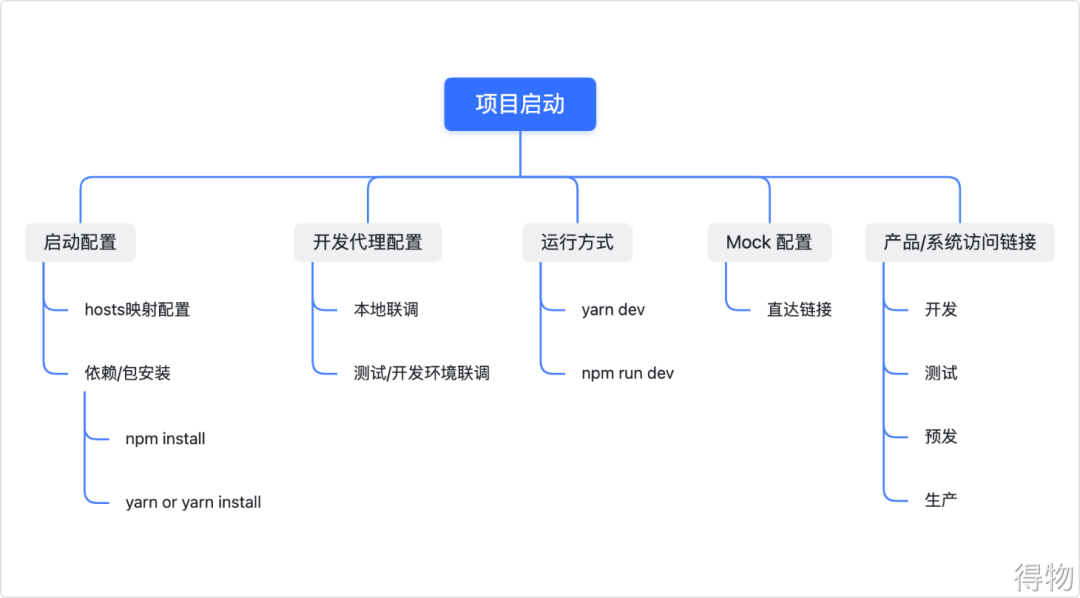 项目启动

启动配置

hosts映射配置

依赖/包安装

npm install

yarn or yarn install

开发代理配置

本地联调

测试/开发环境联调

运行方式

yarn dev

npm run dev

Mock 配置

直达链接

产品/系统访问链接

开发

测试

预发

生产

得物